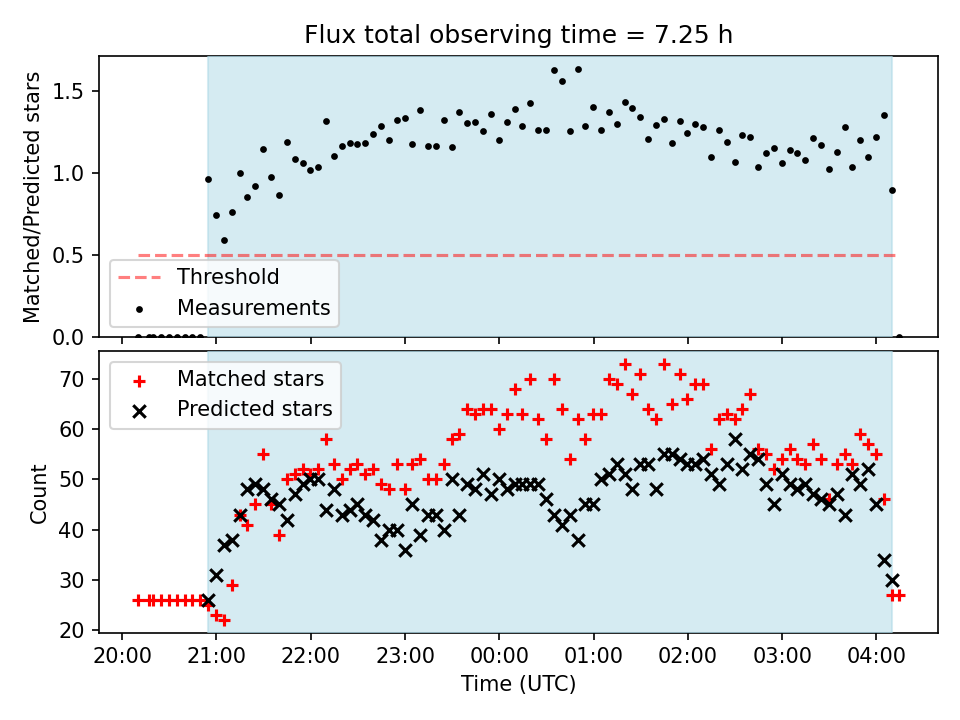 Flux total observing time = 7.25 h

Matched/Predicted stars

1.5
1.0
0.5
0.0

Threshold
Measurements

Count

70
60
50
40
30
20

Matched stars
Predicted stars

20:00 21:00 22:00 23:00 00:00 01:00 02:00 03:00 04:00

Time (UTC)